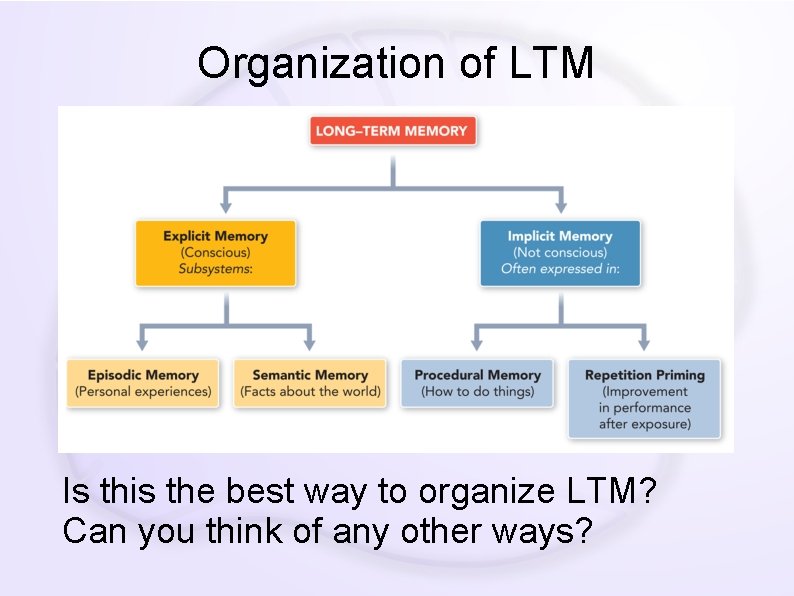 Organization of LTM

LONG–TERM MEMORY

Explicit Memory
(Conscious)
Subsystems:

Implicit Memory
(Not conscious)
Often expressed in:

Episodic Memory
(Personal experiences)

Semantic Memory
(Facts about the world)

Procedural Memory
(How to do things)

Repetition Priming
(Improvement in performance after exposure)

Is this the best way to organize LTM?
Can you think of any other ways?